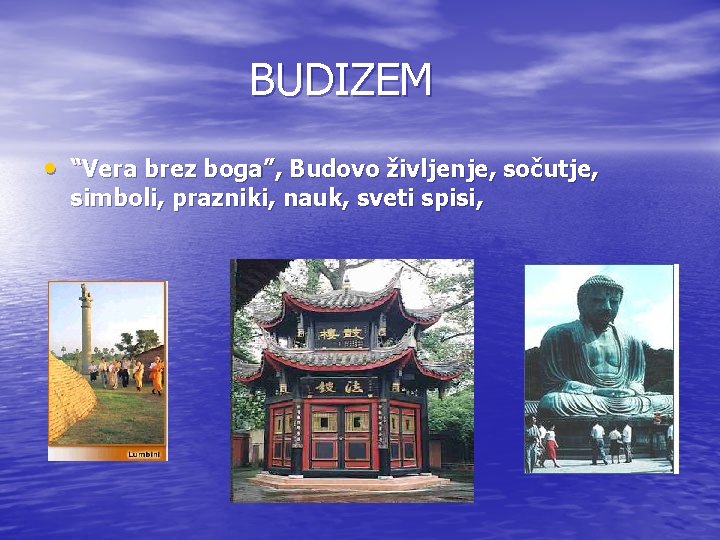 BUDIZEM

• "Vera brez boga", Budovo življenje, sočutje, simboli, prazniki, nauk, sveti spisi,

Lumbini

樓鼓

鼓法